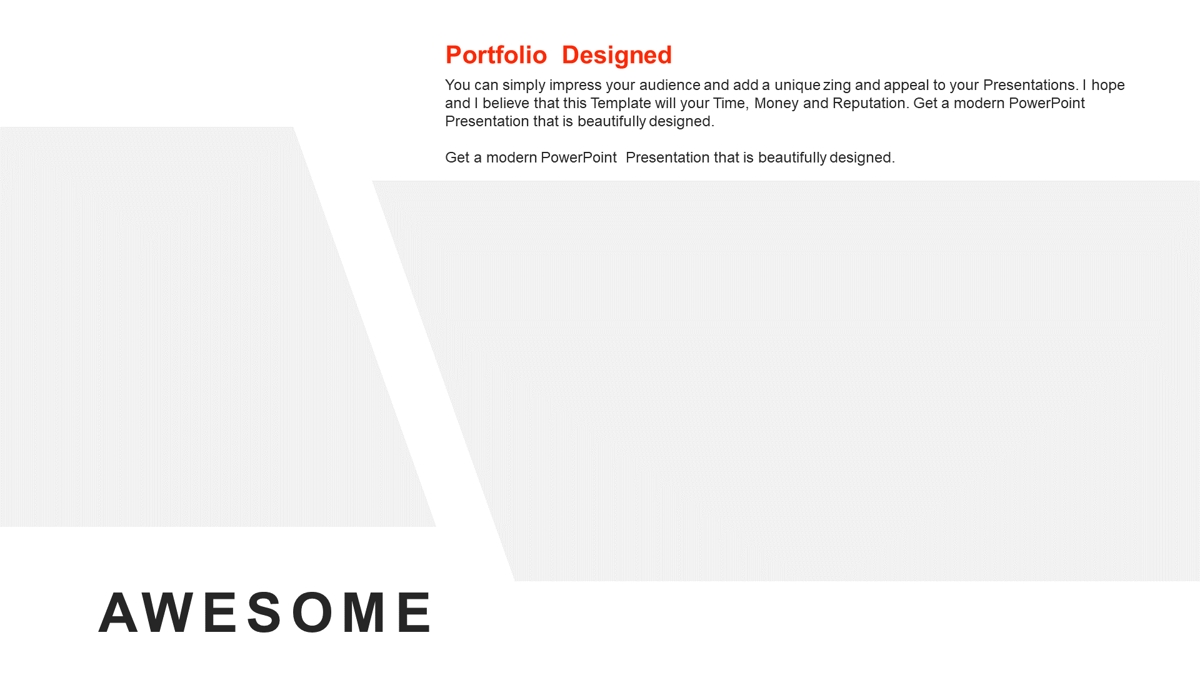 Portfolio Designed

You can simply impress your audience and add a unique zing and appeal to your Presentations. I hope and I believe that this Template will your Time, Money and Reputation. Get a modern PowerPoint Presentation that is beautifully designed.

Get a modern PowerPoint Presentation that is beautifully designed.

AWESOME